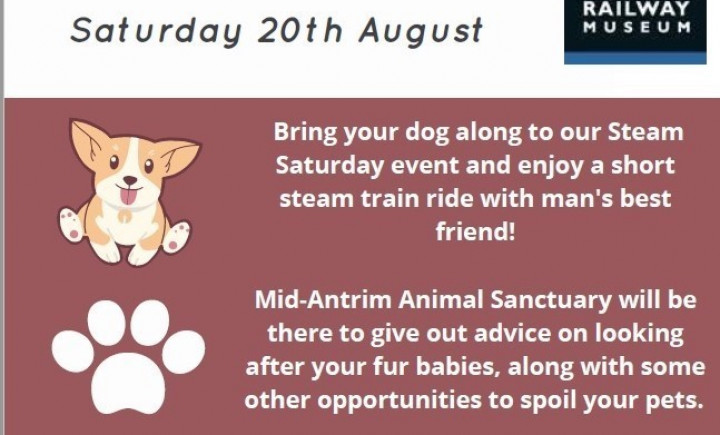 Saturday 20th August

RAILWAY
MUSEUM

Bring your dog along to our Steam Saturday event and enjoy a short steam train ride with man's best friend!

Mid-Antrim Animal Sanctuary will be there to give out advice on looking after your fur babies, along with some other opportunities to spoil your pets.